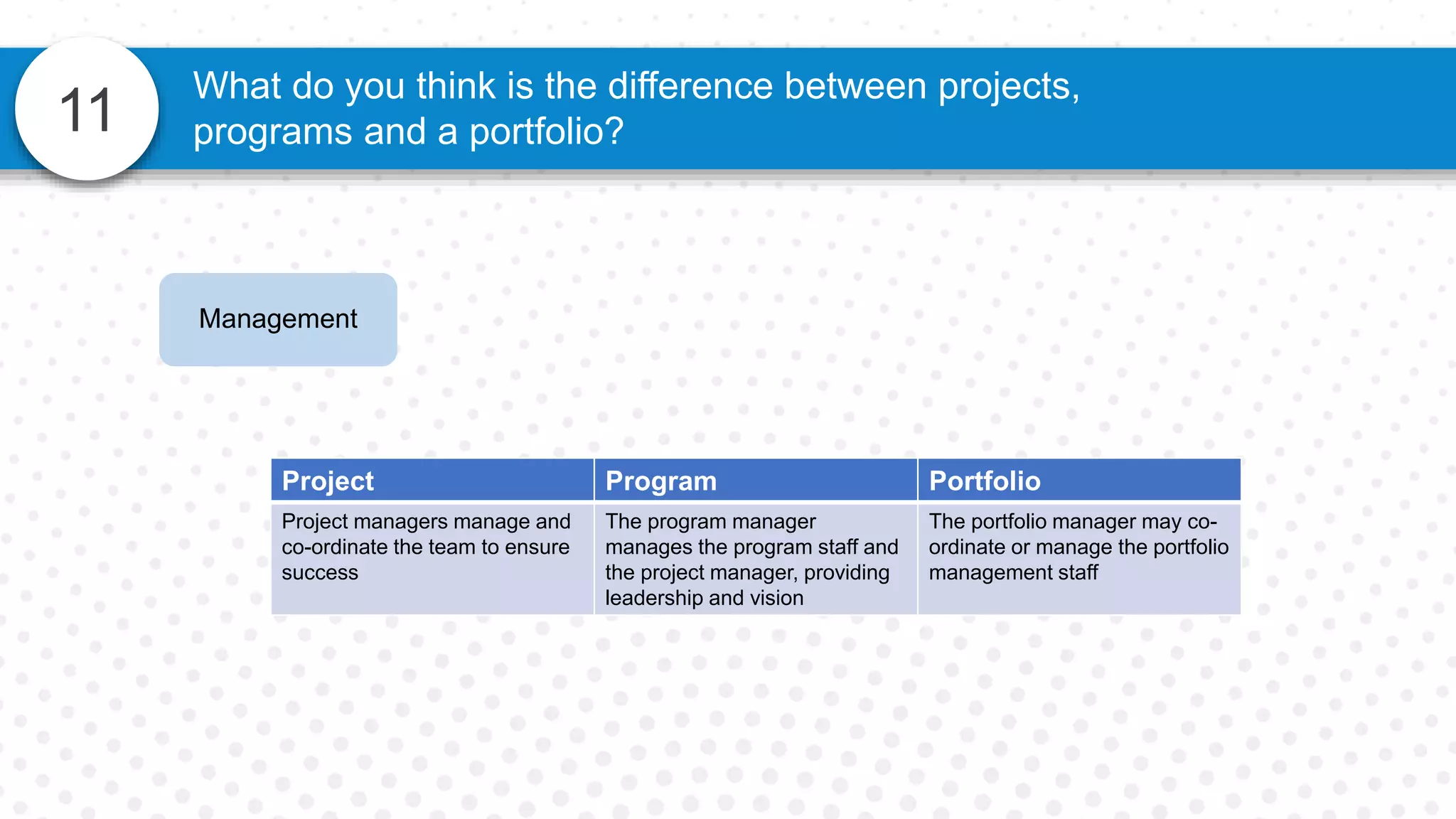 11

What do you think is the difference between projects, programs and a portfolio?

Management

| Project | Program | Portfolio |
|---|---|---|
| Project managers manage and co-ordinate the team to ensure success | The program manager manages the program staff and the project manager, providing leadership and vision | The portfolio manager may co-ordinate or manage the portfolio management staff |